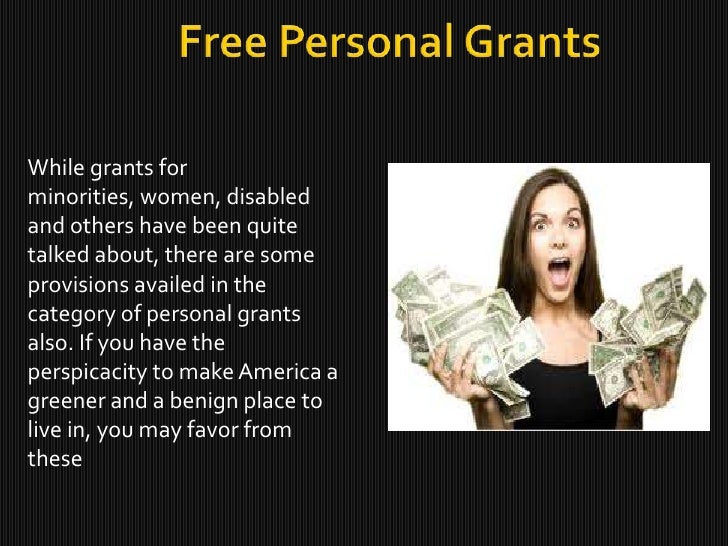 Free Personal Grants

While grants for minorities, women, disabled and others have been quite talked about, there are some provisions availed in the category of personal grants also. If you have the perspicacity to make America a greener and a benign place to live in, you may favor from these